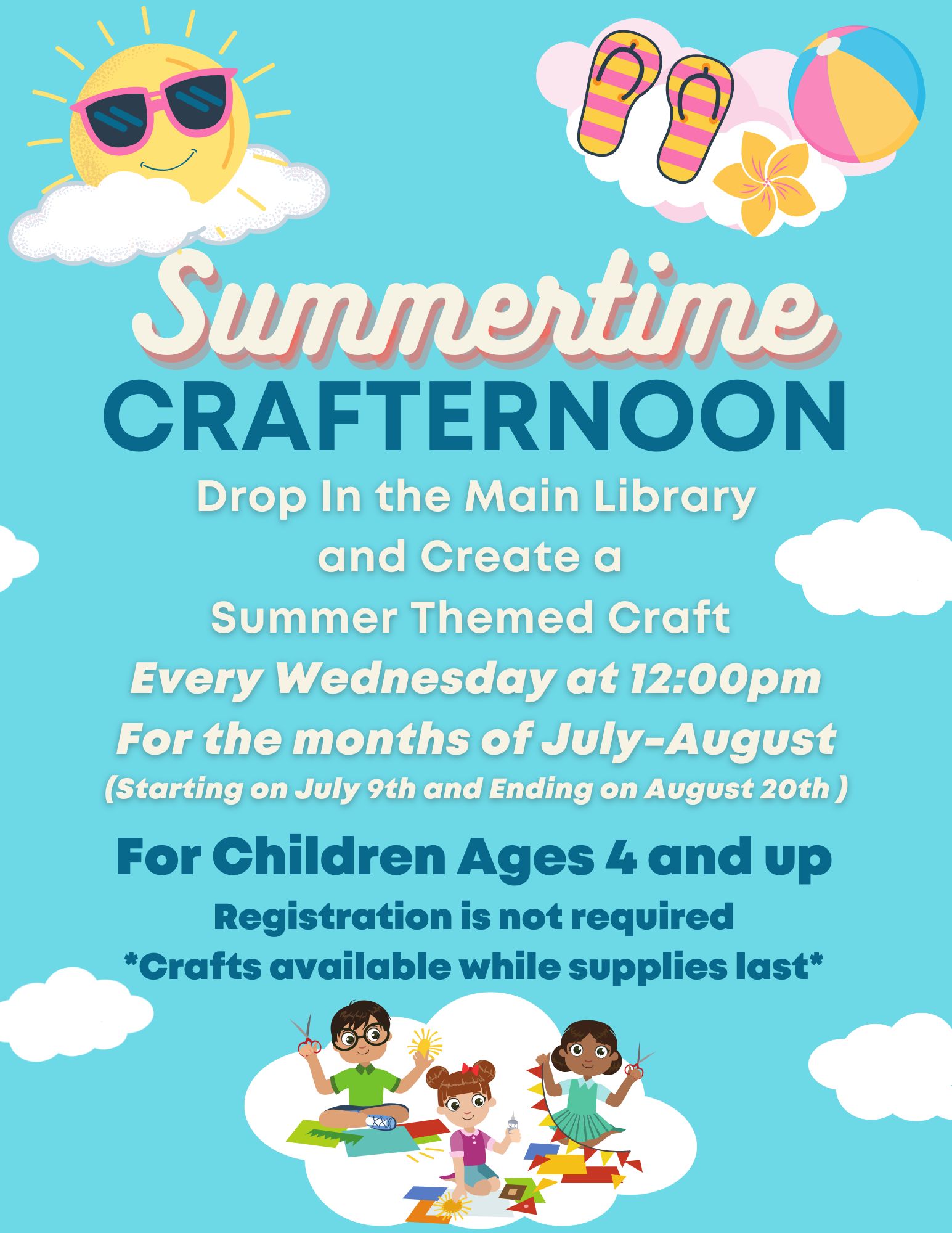 Summertime
CRAFTERNOON

Drop In the Main Library and Create a Summer Themed Craft
Every Wednesday at 12:00pm
For the months of July-August
(Starting on July 9th and Ending on August 20th )

For Children Ages 4 and up
Registration is not required
*Crafts available while supplies last*